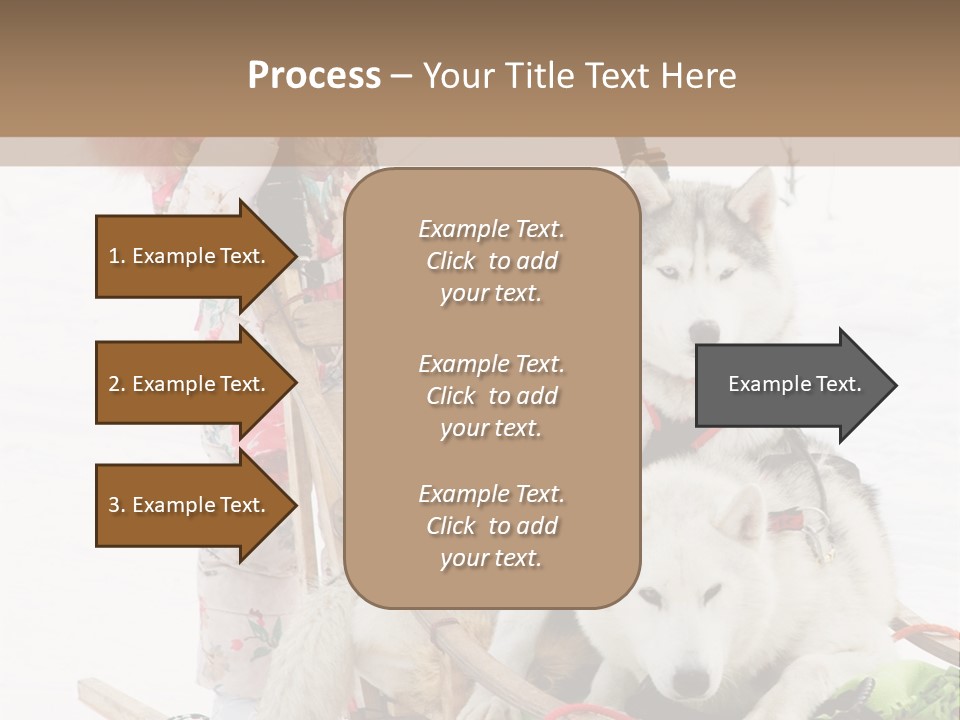 Process – Your Title Text Here

1. Example Text.

2. Example Text.

3. Example Text.

Example Text. Click to add your text.

Example Text. Click to add your text.

Example Text. Click to add your text.

Example Text.